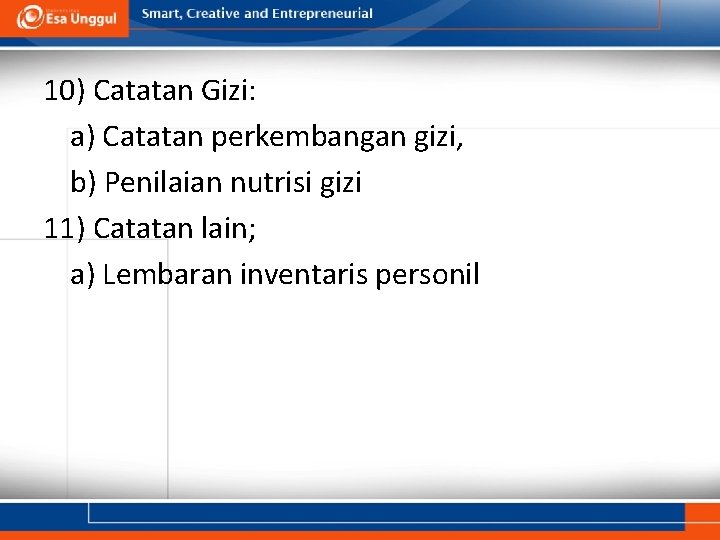 Esa Unggul

Smart, Creative and Entrepreneurial

10) Catatan Gizi:

a) Catatan perkembangan gizi,

b) Penilaian nutrisi gizi

11) Catatan lain;

a) Lembaran inventaris personil